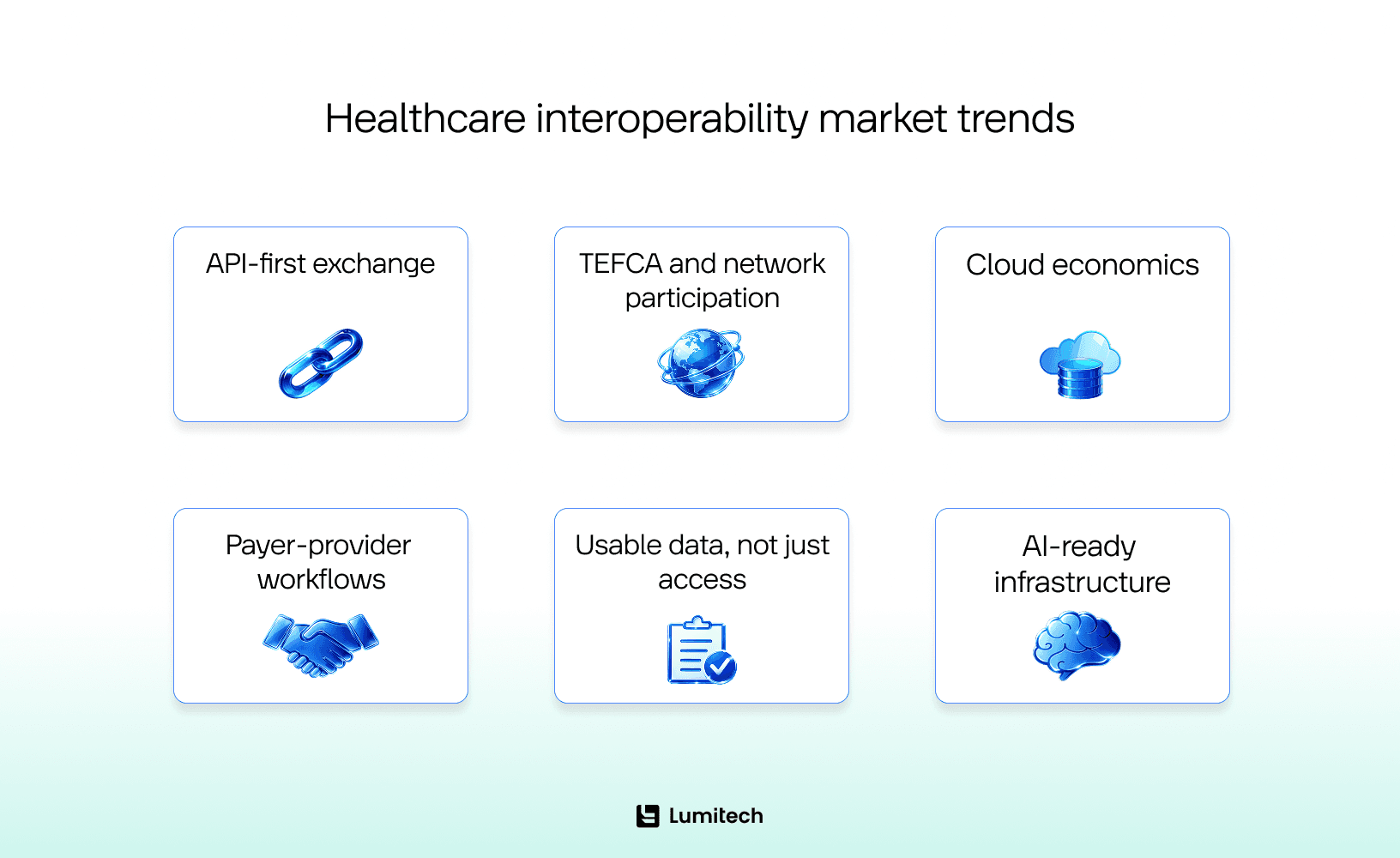 Healthcare interoperability market trends

API-first exchange

TEFCA and network participation

Cloud economics

Payer-provider workflows

Usable data, not just access

AI-ready infrastructure

Lumitech